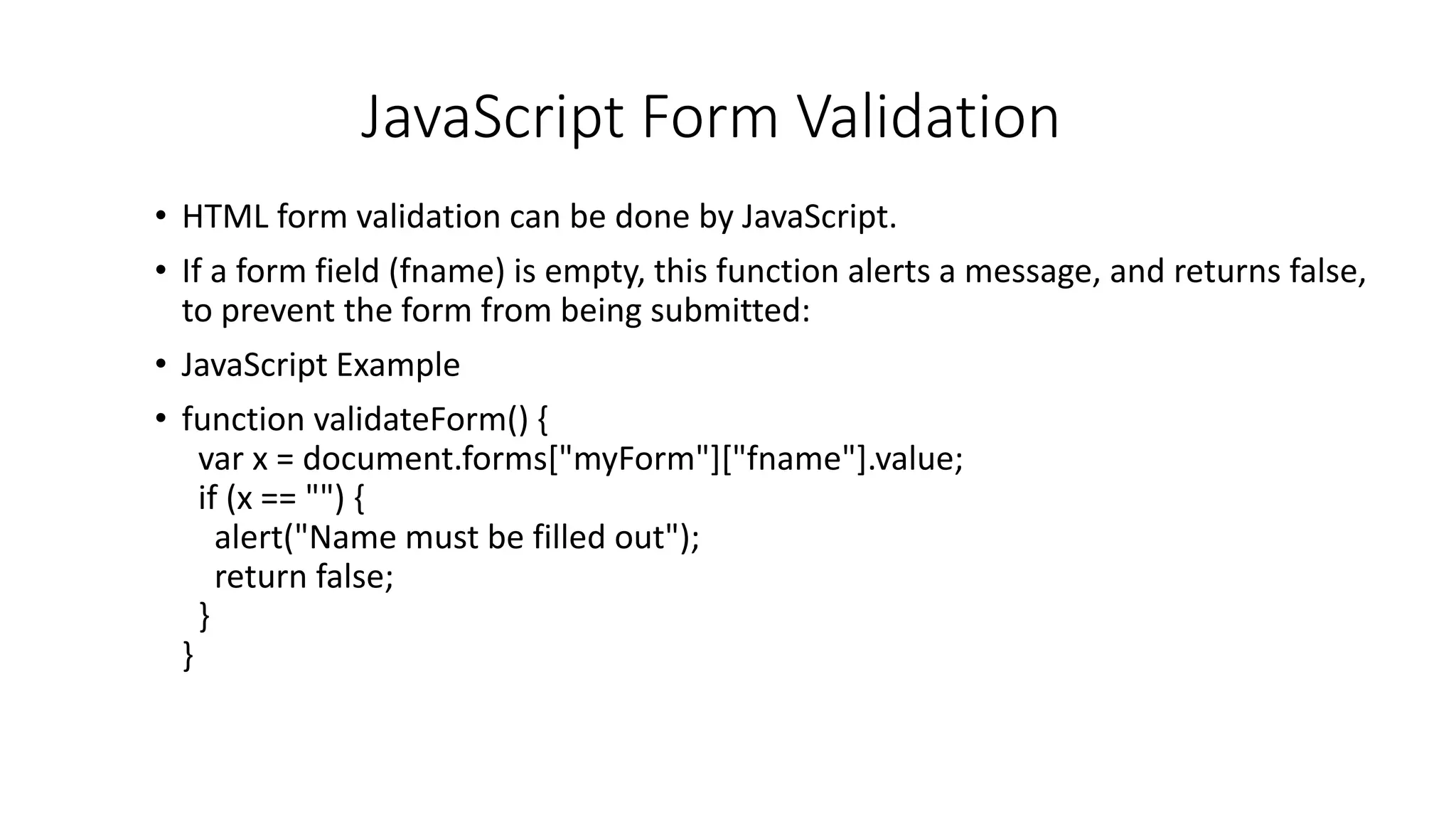 JavaScript Form Validation

• HTML form validation can be done by JavaScript.

• If a form field (fname) is empty, this function alerts a message, and returns false, to prevent the form from being submitted:

• JavaScript Example

• function validateForm() {
  var x = document.forms["myForm"]["fname"].value;
  if (x == "") {
    alert("Name must be filled out");
    return false;
  }
}